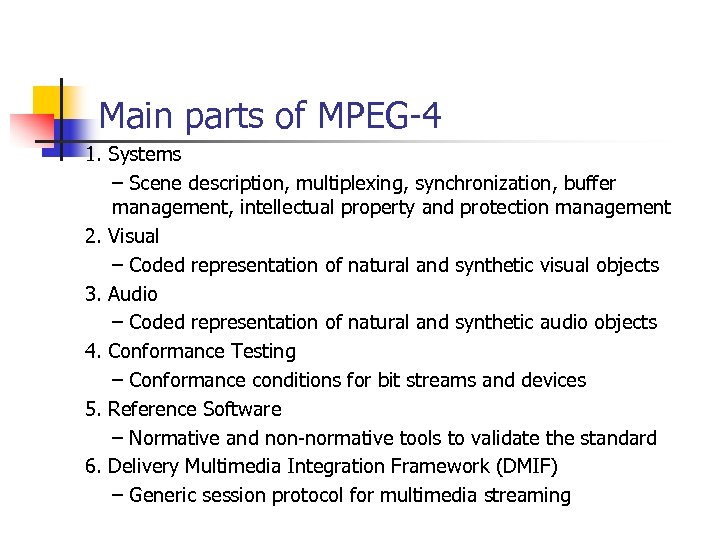 Main parts of MPEG-4

1. Systems

– Scene description, multiplexing, synchronization, buffer management, intellectual property and protection management

2. Visual

– Coded representation of natural and synthetic visual objects

3. Audio

– Coded representation of natural and synthetic audio objects

4. Conformance Testing

– Conformance conditions for bit streams and devices

5. Reference Software

– Normative and non-normative tools to validate the standard

6. Delivery Multimedia Integration Framework (DMIF)

– Generic session protocol for multimedia streaming